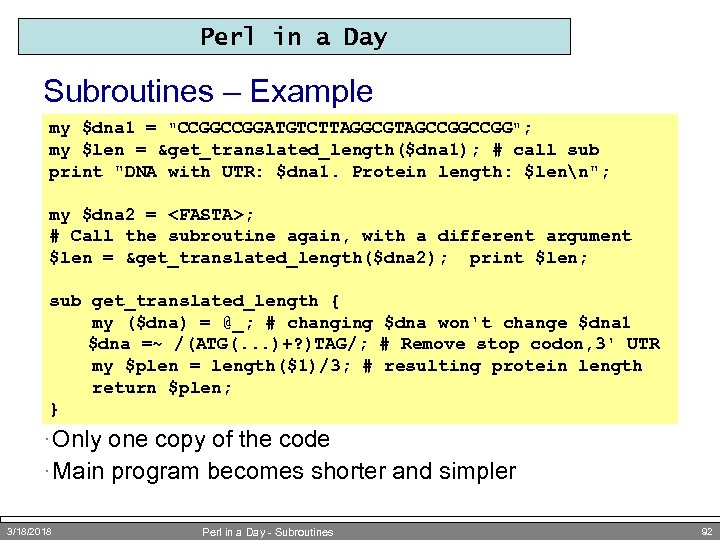 Perl in a Day

Subroutines – Example

my $dna1 = "CCGGCCGGATGTCTTAGGCGTAGCCGGCCGG";
my $len = &get_translated_length($dna1); # call sub
print "DNA with UTR: $dna1. Protein length: $len\n";

my $dna2 = <FASTA>;
# Call the subroutine again, with a different argument
$len = &get_translated_length($dna2); print $len;

sub get_translated_length {
    my ($dna) = @_; # changing $dna won't change $dna1
    $dna =~ /(ATG(...)+?)TAG/; # Remove stop codon,3' UTR
    my $plen = length($1)/3; # resulting protein length
    return $plen;
}

· Only one copy of the code

· Main program becomes shorter and simpler

3/18/2018 Perl in a Day - Subroutines 92